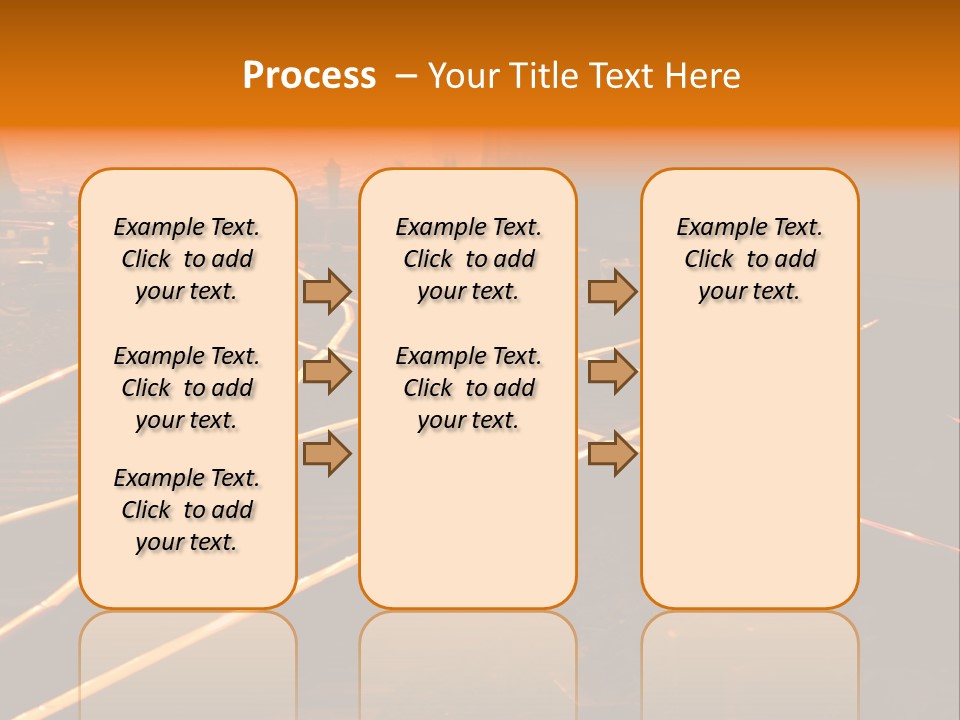 Process – Your Title Text Here

Example Text. Click to add your text.

Example Text. Click to add your text.

Example Text. Click to add your text.

Example Text. Click to add your text.

Example Text. Click to add your text.

Example Text. Click to add your text.